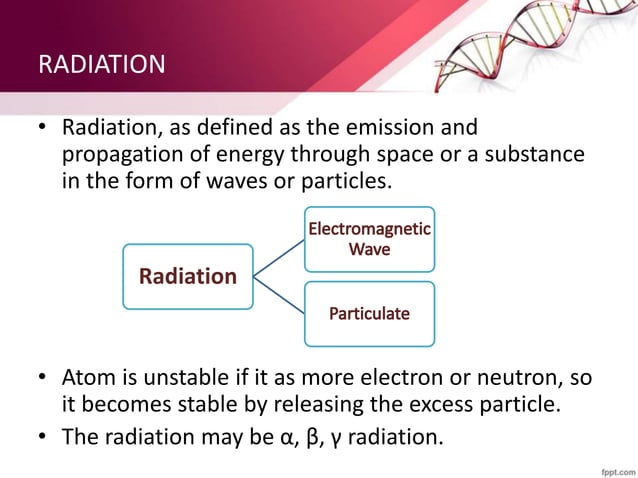 RADIATION

• Radiation, as defined as the emission and propagation of energy through space or a substance in the form of waves or particles.

Radiation

Electromagnetic Wave

Particulate

• Atom is unstable if it as more electron or neutron, so it becomes stable by releasing the excess particle.
• The radiation may be α, β, γ radiation.

fppt.com